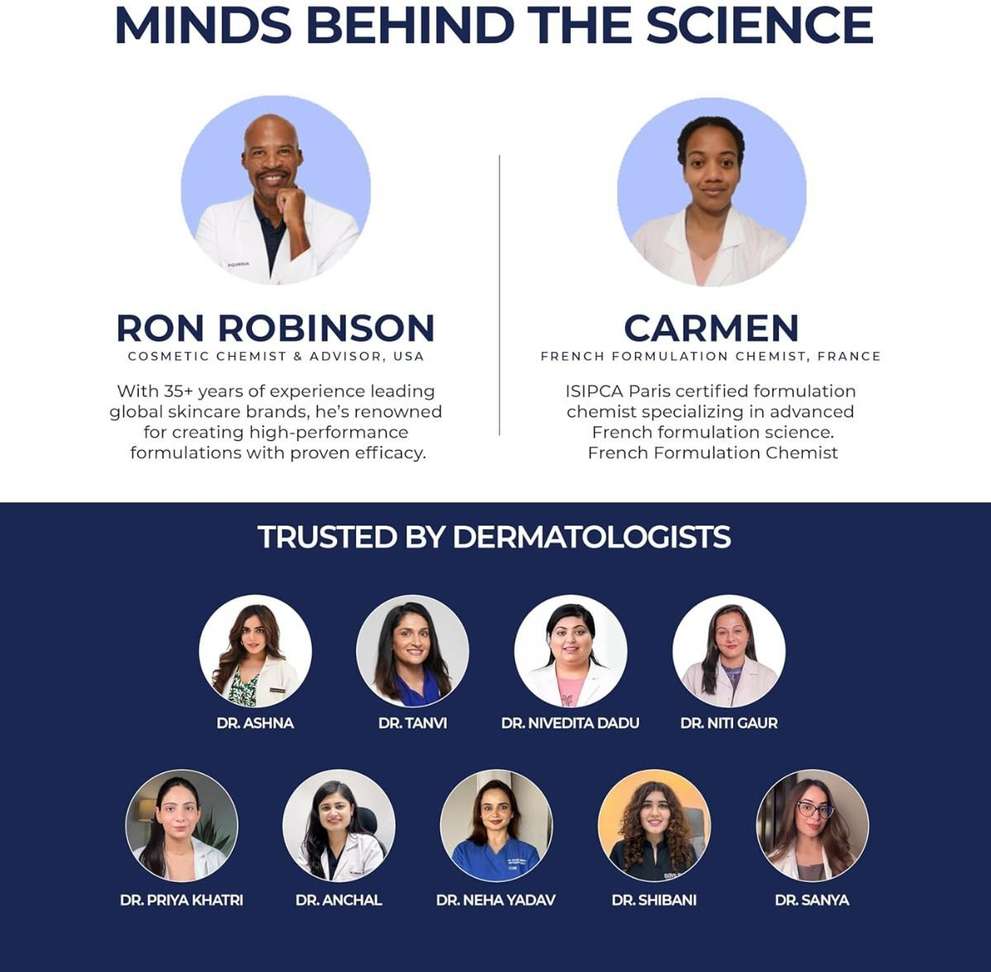 MINDS BEHIND THE SCIENCE

RON ROBINSON
COSMETIC CHEMIST & ADVISOR, USA

With 35+ years of experience leading global skincare brands, he's renowned for creating high-performance formulations with proven efficacy.

CARMEN
FRENCH FORMULATION CHEMIST, FRANCE

ISIPCA Paris certified formulation chemist specializing in advanced French formulation science. French Formulation Chemist

TRUSTED BY DERMATOLOGISTS

DR. ASHNA
DR. TANVI
DR. NIVEDITA DADU
DR. NITI GAUR
DR. PRIYA KHATRI
DR. ANCHAL
DR. NEHA YADAV
DR. SHIBANI
DR. SANYA